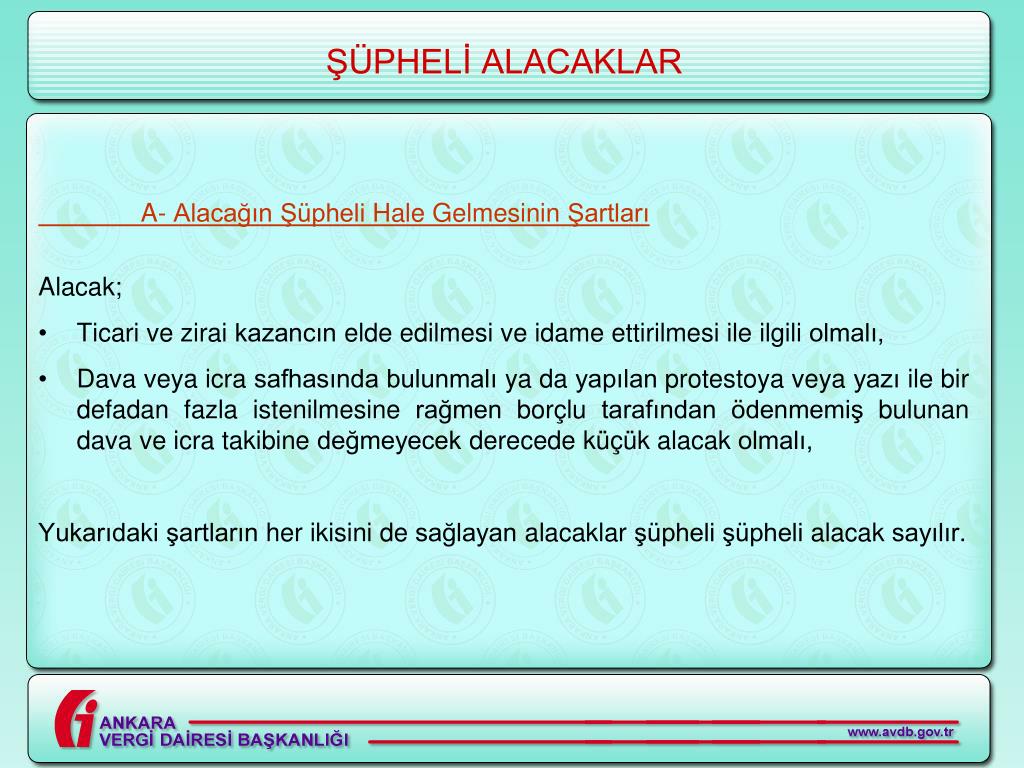 ŞÜPHELİ ALACAKLAR

A- Alacağın Şüpheli Hale Gelmesinin Şartları

Alacak;

• Ticari ve zirai kazancın elde edilmesi ve idame ettirilmesi ile ilgili olmalı,

• Dava veya icra safhasında bulunmalı ya da yapılan protestoya veya yazı ile bir defadan fazla istenilmesine rağmen borçlu tarafından ödenmemiş bulunan dava ve icra takibine değmeyecek derecede küçük alacak olmalı,

Yukarıdaki şartların her ikisini de sağlayan alacaklar şüpheli şüpheli alacak sayılır.

ANKARA
VERGİ DAİRESİ BAŞKANLIĞI

www.avdb.gov.tr